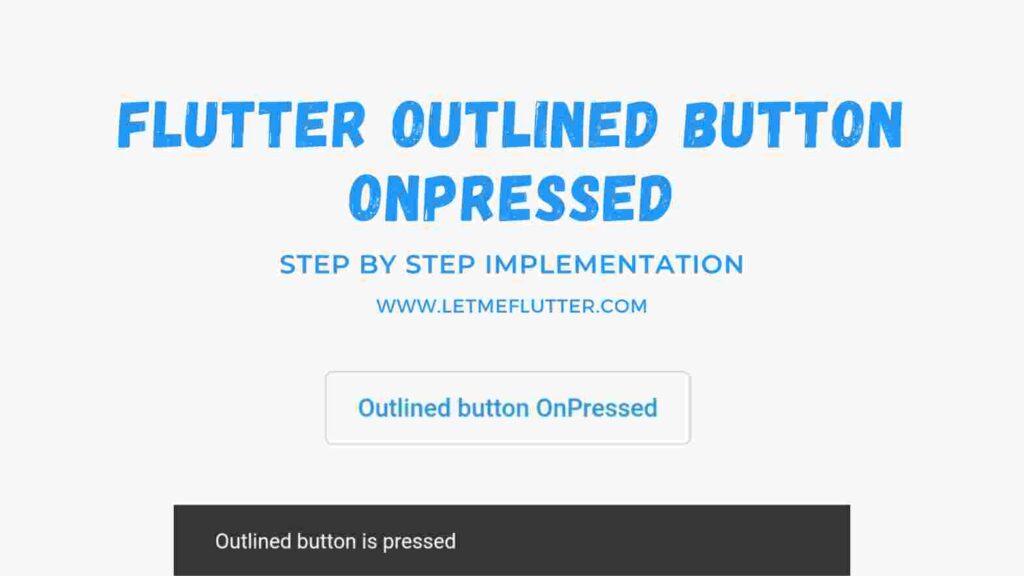 FLUTTER OUTLINED BUTTON ONPRESSED

STEP BY STEP IMPLEMENTATION

WWW.LETMEFLUTTER.COM

Outlined button OnPressed

Outlined button is pressed